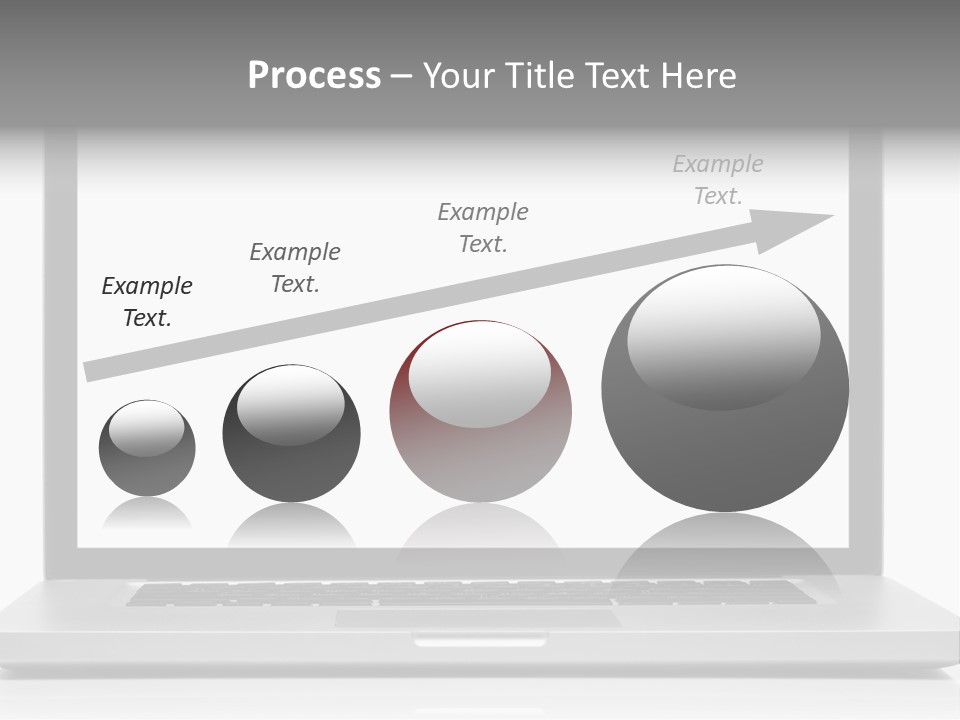 Process – Your Title Text Here

Example Text.

Example Text.

Example Text.

Example Text.